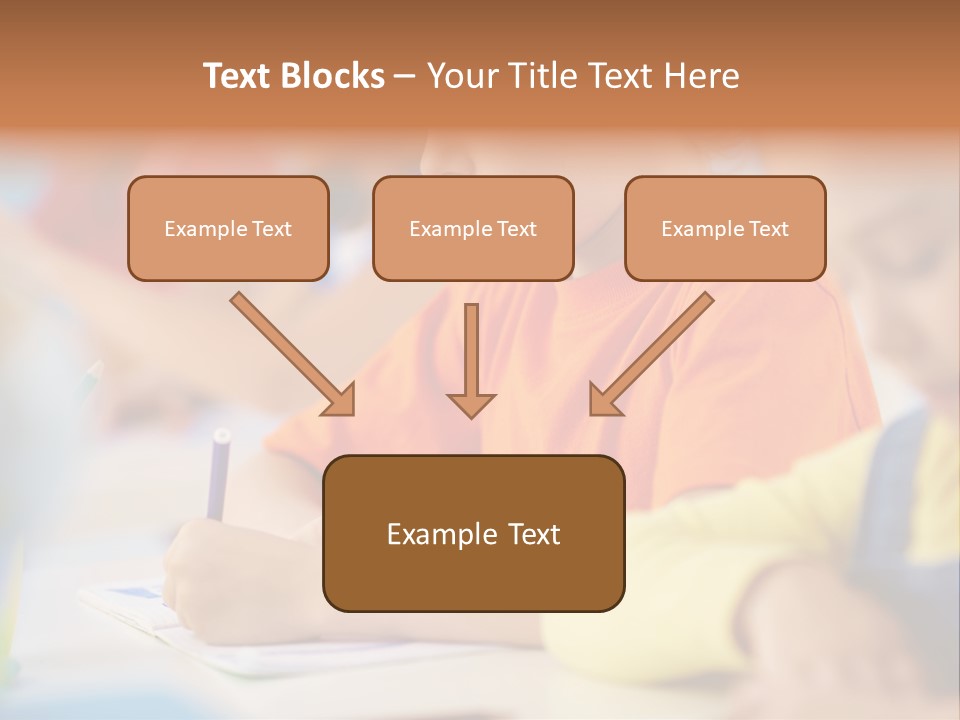 Text Blocks – Your Title Text Here

Example Text

Example Text

Example Text

Example Text